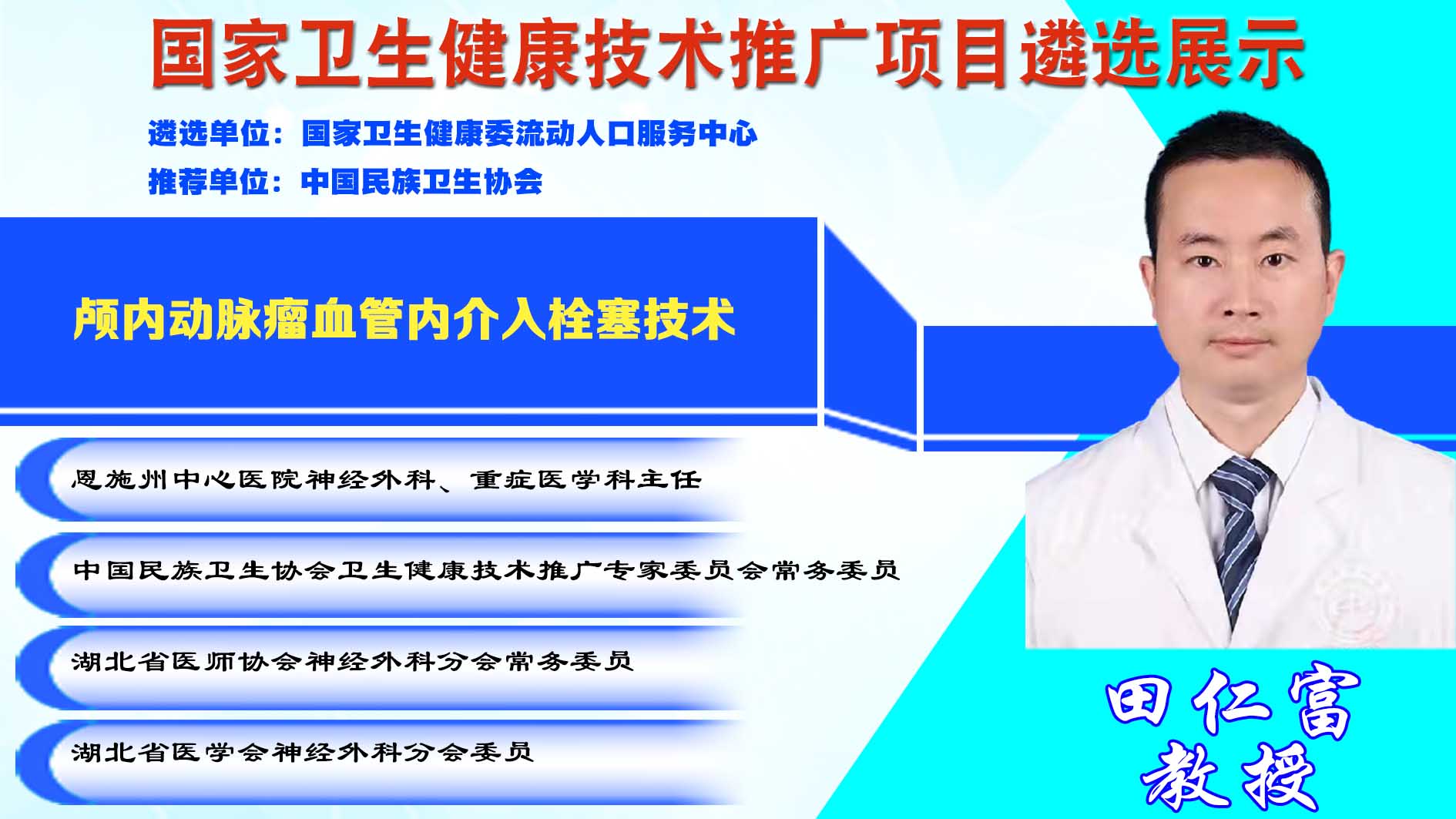 国家卫生健康技术推广项目遴选展示

遴选单位：国家卫生健康委流动人口服务中心

推荐单位：中国民族卫生协会

颅内动脉瘤血管内介入栓塞技术

恩施州中心医院神经外科、重症医学科主任

中国民族卫生协会卫生健康技术推广专家委员会常务委员

湖北省医师协会神经外科分会常务委员

湖北省医学会神经外科分会委员

田仁富
教授